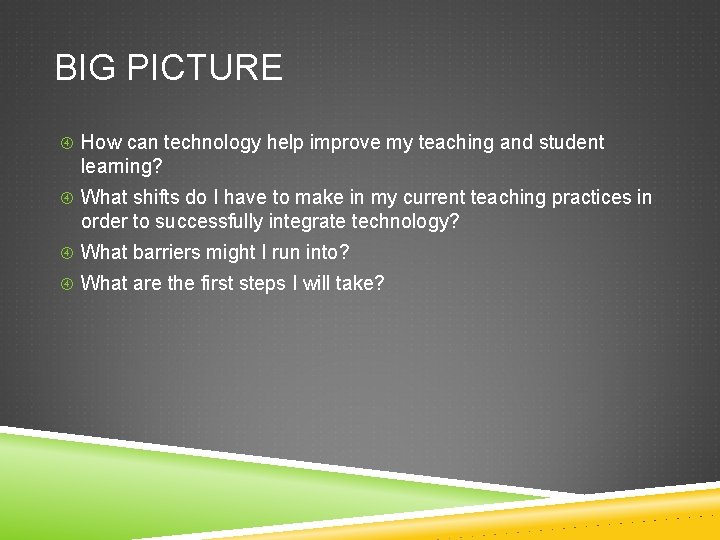 BIG PICTURE

④ How can technology help improve my teaching and student learning?

④ What shifts do I have to make in my current teaching practices in order to successfully integrate technology?

④ What barriers might I run into?

④ What are the first steps I will take?